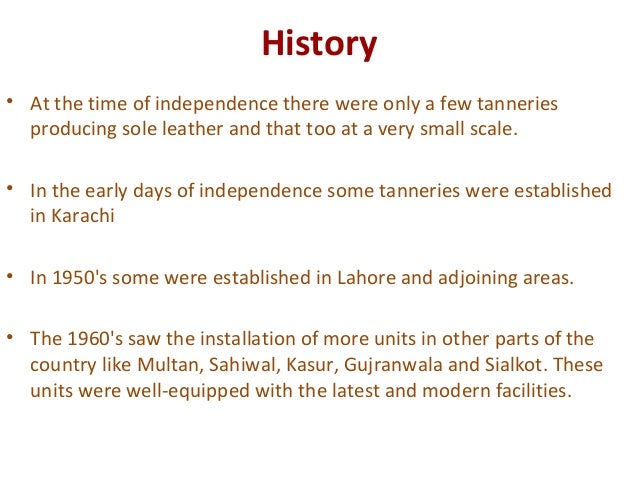 History

• At the time of independence there were only a few tanneries producing sole leather and that too at a very small scale.

• In the early days of independence some tanneries were established in Karachi

• In 1950's some were established in Lahore and adjoining areas.

• The 1960's saw the installation of more units in other parts of the country like Multan, Sahiwal, Kasur, Gujranwala and Sialkot. These units were well-equipped with the latest and modern facilities.